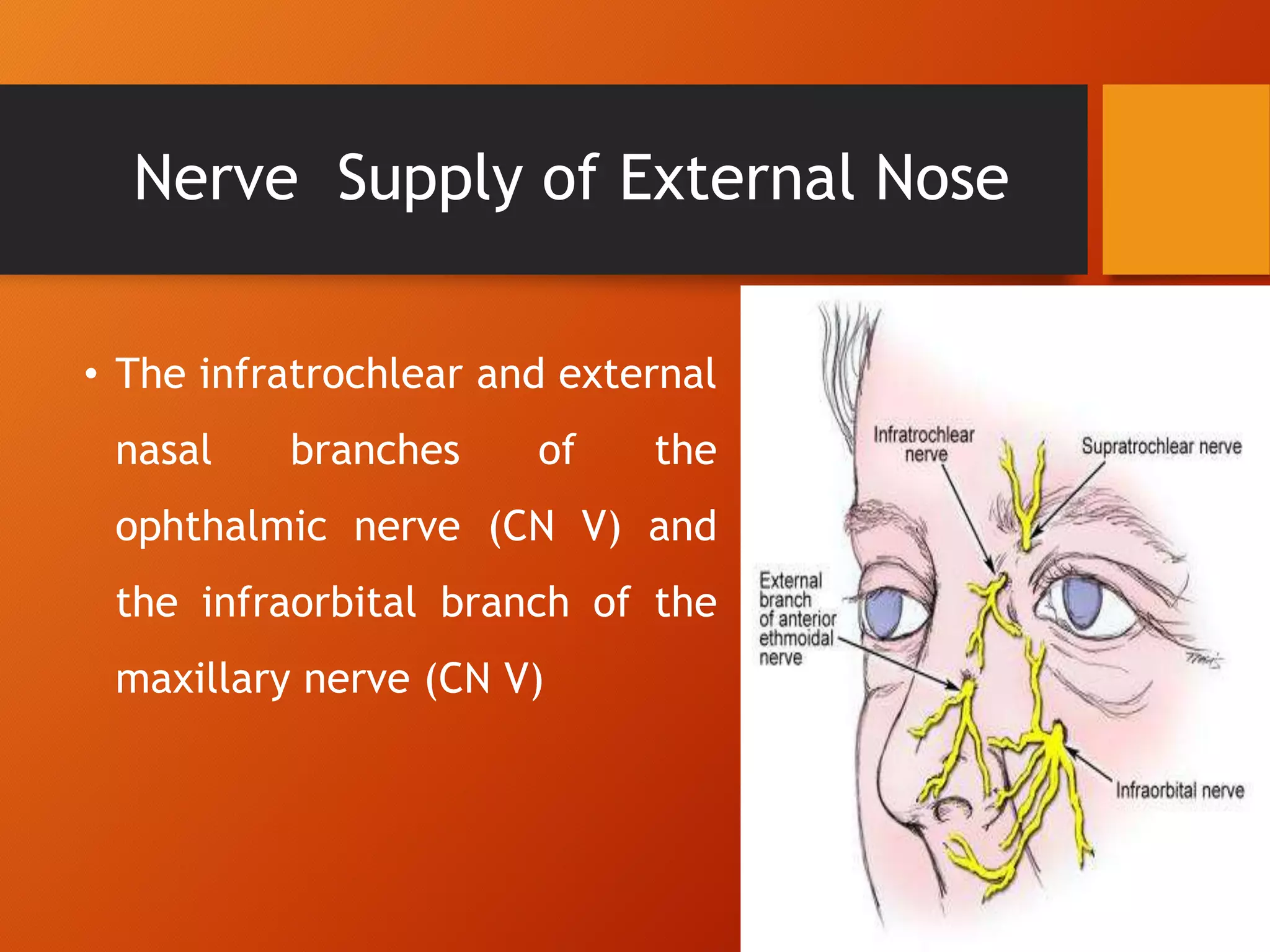 Nerve Supply of External Nose

• The infratrochlear and external nasal branches of the ophthalmic nerve (CN V) and the infraorbital branch of the maxillary nerve (CN V)

Infratrochlear nerve

Supratrochlear nerve

External branch of anterior ethmoidal nerve

Infraorbital nerve